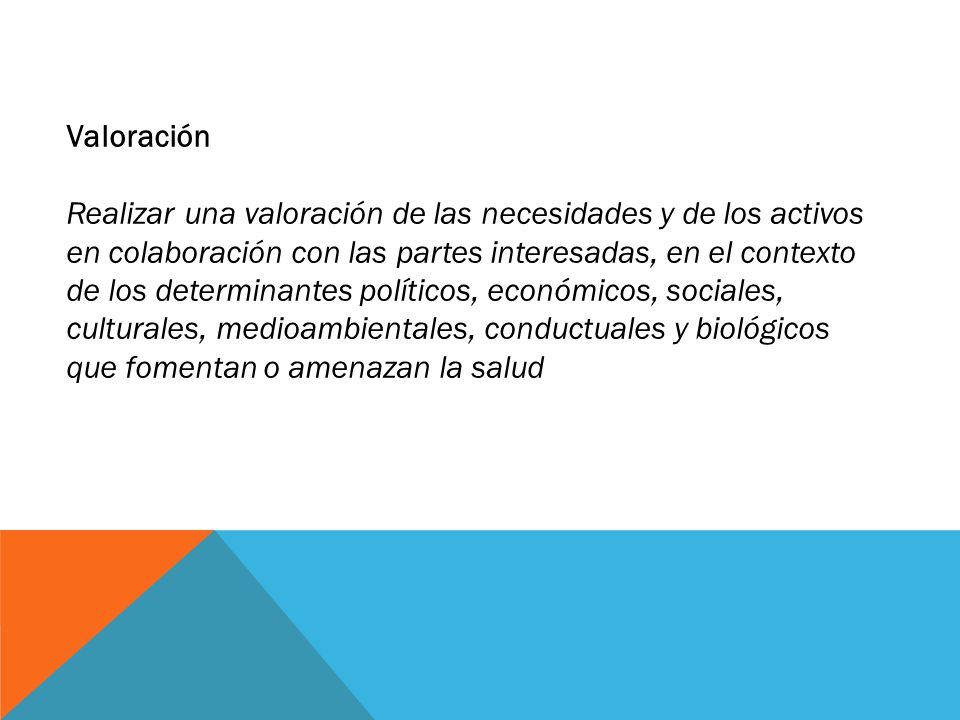 Valoración

Realizar una valoración de las necesidades y de los activos en colaboración con las partes interesadas, en el contexto de los determinantes políticos, económicos, sociales, culturales, medioambientales, conductuales y biológicos que fomentan o amenazan la salud